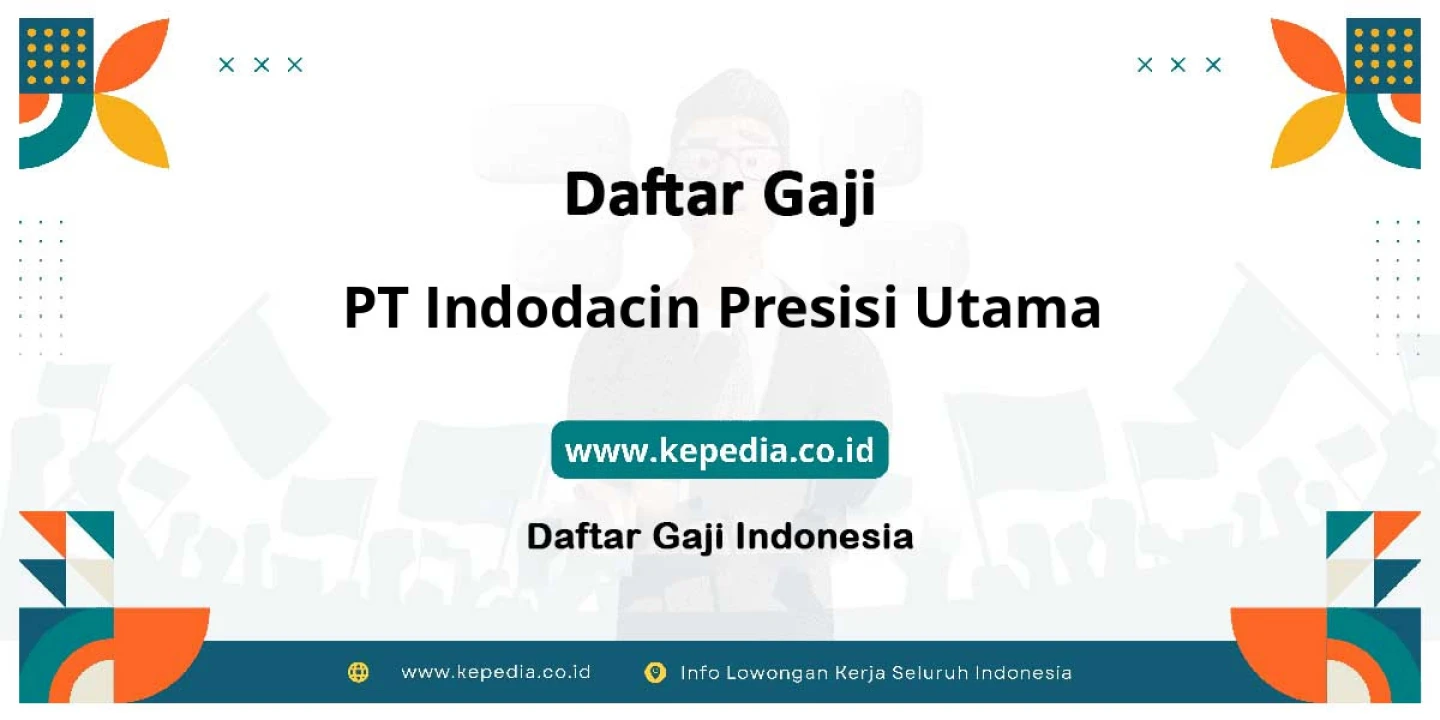 Daftar Gaji

PT Indodacin Presisi Utama

www.kepedia.co.id

Daftar Gaji Indonesia

www.kepedia.co.id

Info Lowongan Kerja Seluruh Indonesia